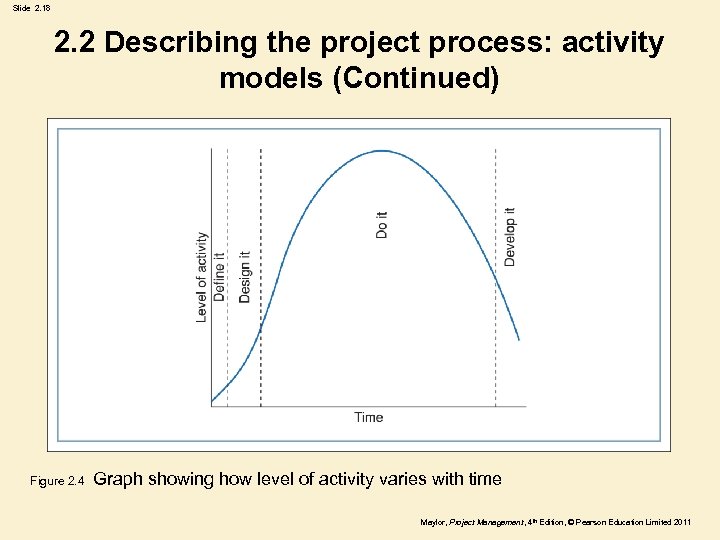 Slide 2.18

2.2 Describing the project process: activity models (Continued)

Level of activity

Define it

Design it

Do it

Develop it

Time

Figure 2.4 Graph showing how level of activity varies with time

Maylor, Project Management, 4th Edition, © Pearson Education Limited 2011